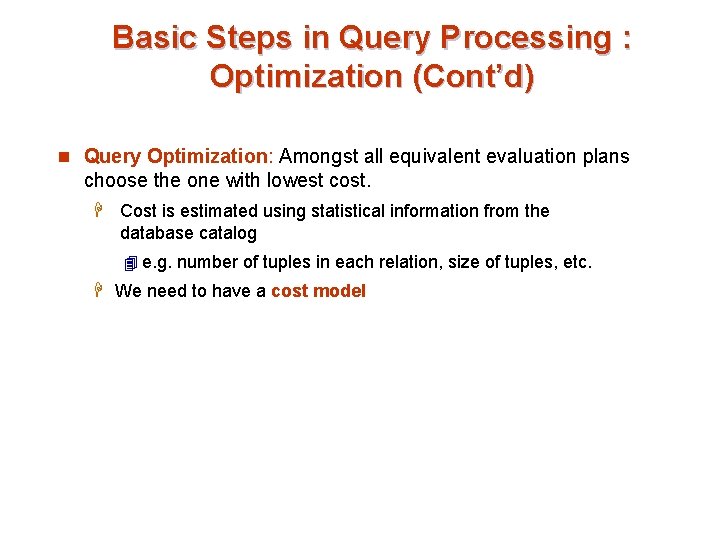 Basic Steps in Query Processing : Optimization (Cont'd)

Query Optimization: Amongst all equivalent evaluation plans choose the one with lowest cost.

Cost is estimated using statistical information from the database catalog

e.g. number of tuples in each relation, size of tuples, etc.

We need to have a cost model